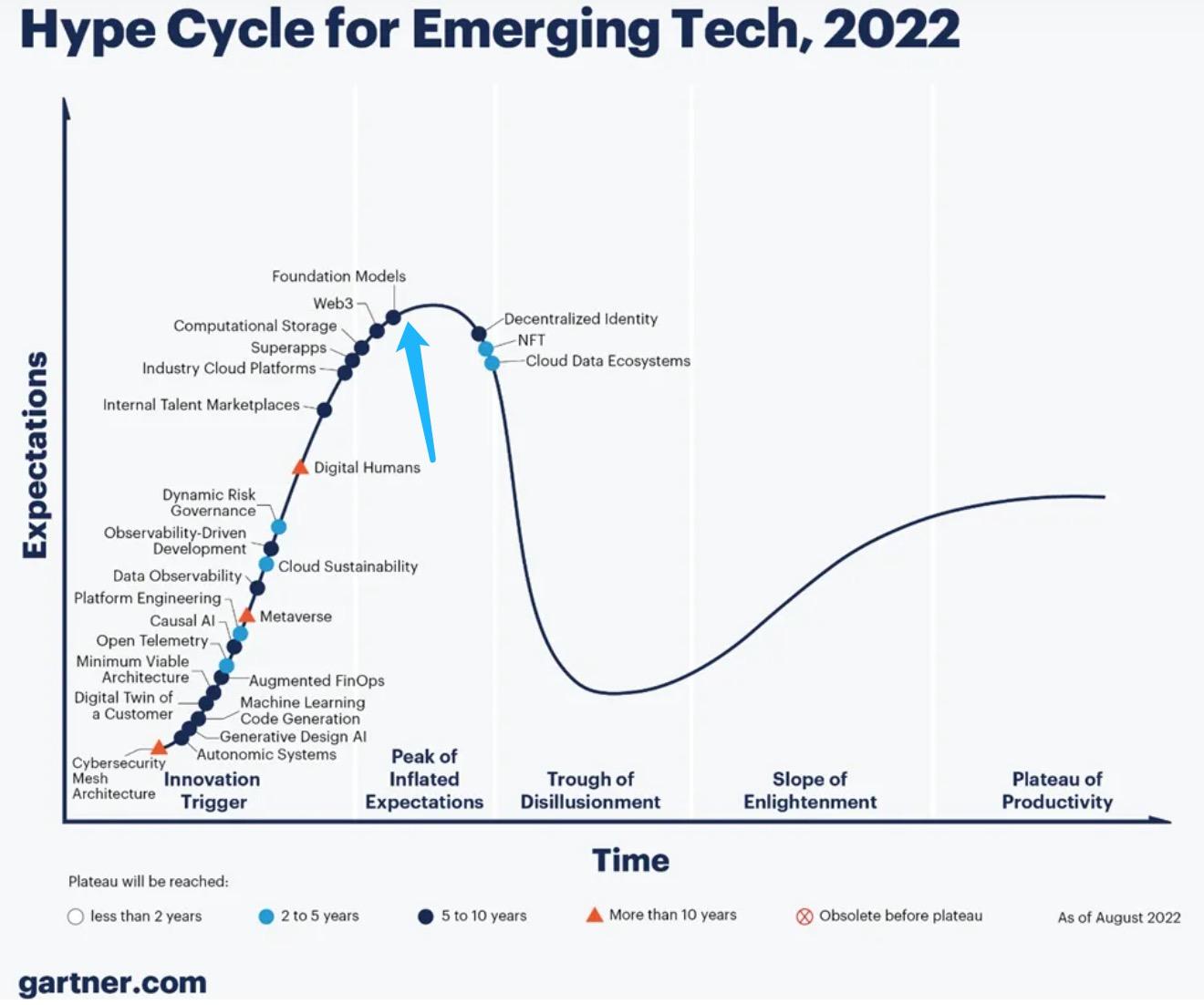 Hype Cycle for Emerging Tech, 2022

Expectations

Foundation Models
Web3
Computational Storage
Superapps
Industry Cloud Platforms
Internal Talent Marketplaces
Digital Humans
Dynamic Risk Governance
Observability-Driven Development
Cloud Sustainability
Data Observability
Platform Engineering
Metaverse
Causal AI
Open Telemetry
Minimum Viable Architecture
Augmented FinOps
Digital Twin of a Customer
Machine Learning Code Generation
Generative Design AI
Autonomic Systems
Cybersecurity Mesh Architecture
Decentralized Identity
NFT
Cloud Data Ecosystems

Innovation Trigger
Peak of Inflated Expectations
Trough of Disillusionment
Slope of Enlightenment
Plateau of Productivity

Time

Plateau will be reached:
less than 2 years
2 to 5 years
5 to 10 years
More than 10 years
Obsolete before plateau
As of August 2022

gartner.com